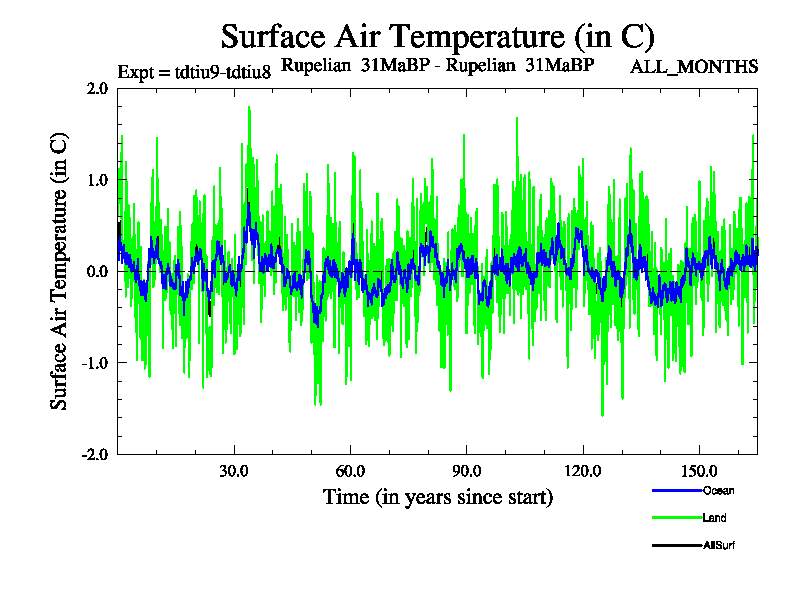 Surface Air Temperature (in C)

Expt = tdtiu9-tdtiu8 Rupelian 31MaBP - Rupelian 31MaBP ALL_MONTHS

Surface Air Temperature (in C)

2.0
1.0
0.0
-1.0
-2.0

30.0 60.0 90.0 120.0 150.0

Time (in years since start)

Ocean
Land
AllSurf